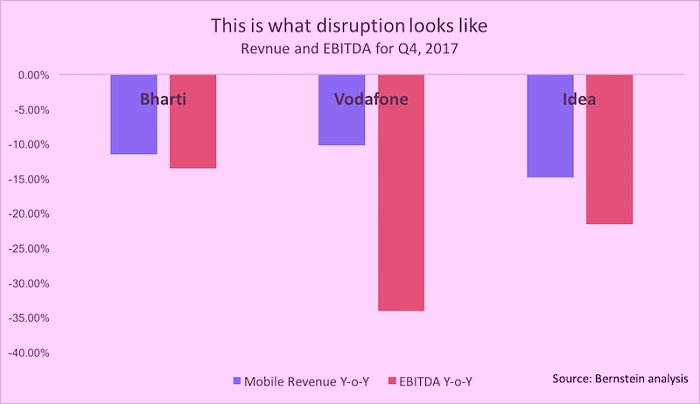 This is what disruption looks like
Revnue and EBITDA for Q4, 2017

0.00%
-5.00%
-10.00%
-15.00%
-20.00%
-25.00%
-30.00%
-35.00%
-40.00%

Bharti
Vodafone
Idea

Mobile Revenue Y-o-Y
EBITDA Y-o-Y

Source: Bernstein analysis